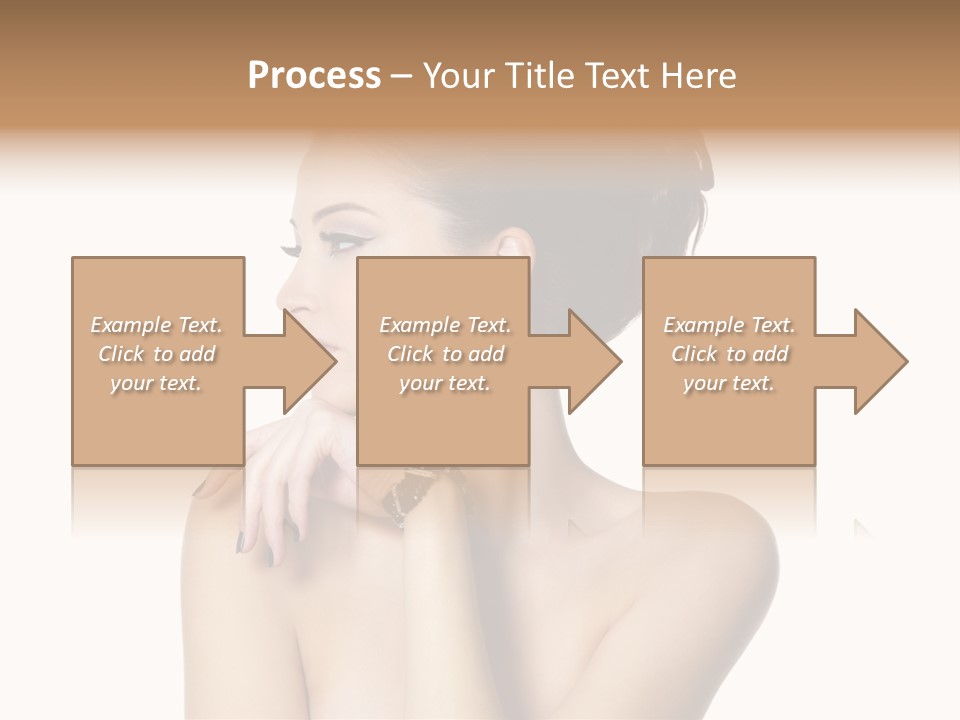 Process – Your Title Text Here

Example Text. Click to add your text.

Example Text. Click to add your text.

Example Text. Click to add your text.